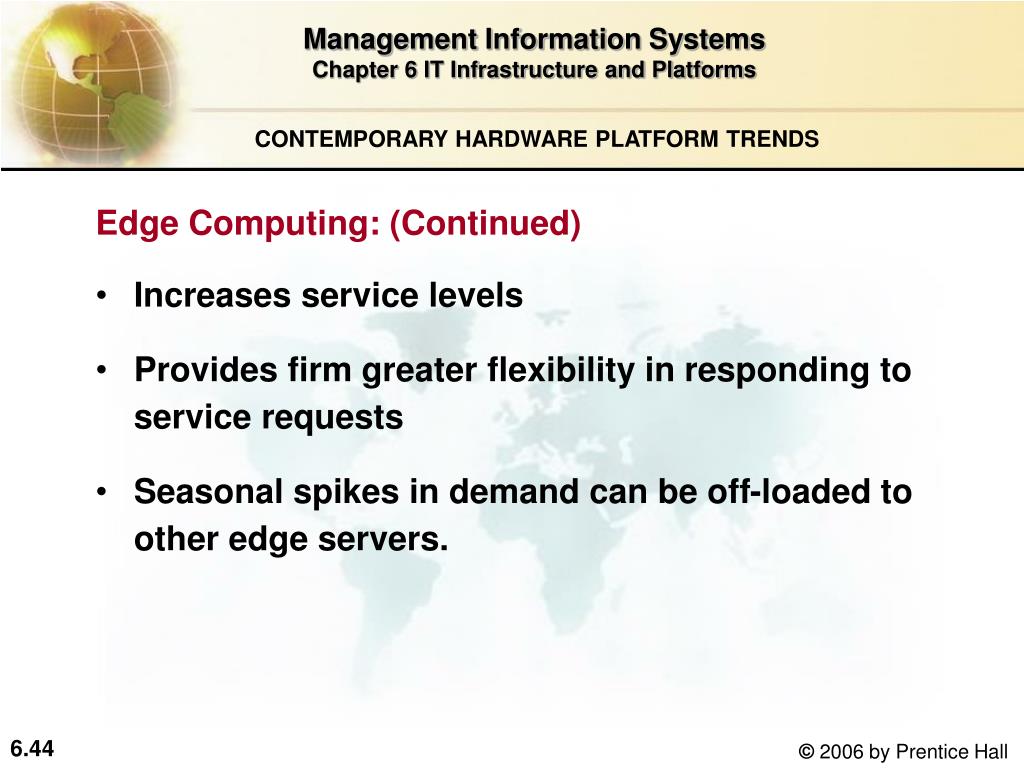 Management Information Systems
Chapter 6 IT Infrastructure and Platforms

CONTEMPORARY HARDWARE PLATFORM TRENDS

Edge Computing: (Continued)

• Increases service levels

• Provides firm greater flexibility in responding to service requests

• Seasonal spikes in demand can be off-loaded to other edge servers.

6.44

© 2006 by Prentice Hall